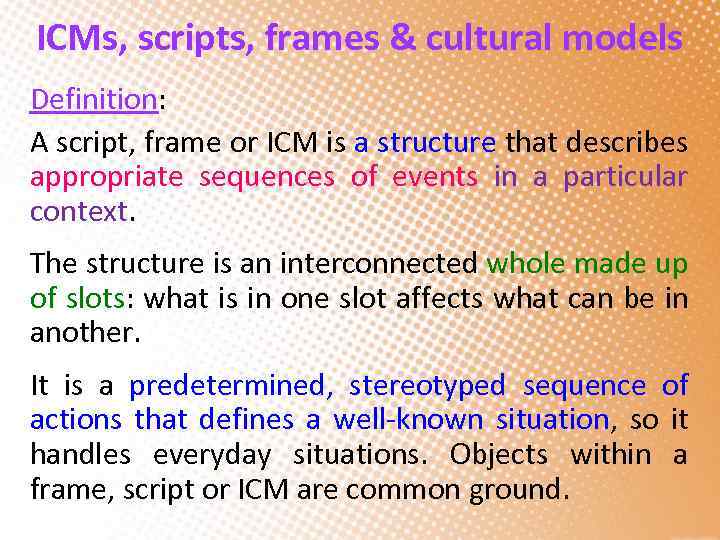 ICMs, scripts, frames & cultural models

Definition:

A script, frame or ICM is a structure that describes appropriate sequences of events in a particular context.

The structure is an interconnected whole made up of slots: what is in one slot affects what can be in another.

It is a predetermined, stereotyped sequence of actions that defines a well-known situation, so it handles everyday situations. Objects within a frame, script or ICM are common ground.